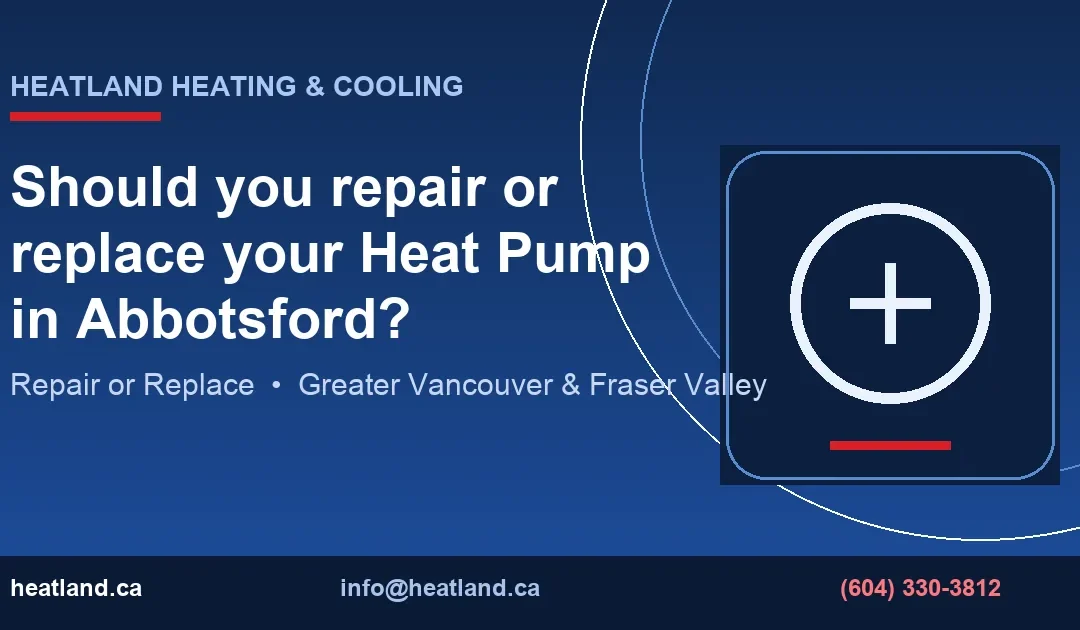 HEATLAND HEATING & COOLING

Should you repair or replace your Heat Pump in Abbotsford?

Repair or Replace • Greater Vancouver & Fraser Valley

heatland.ca

info@heatland.ca

(604) 330-3812